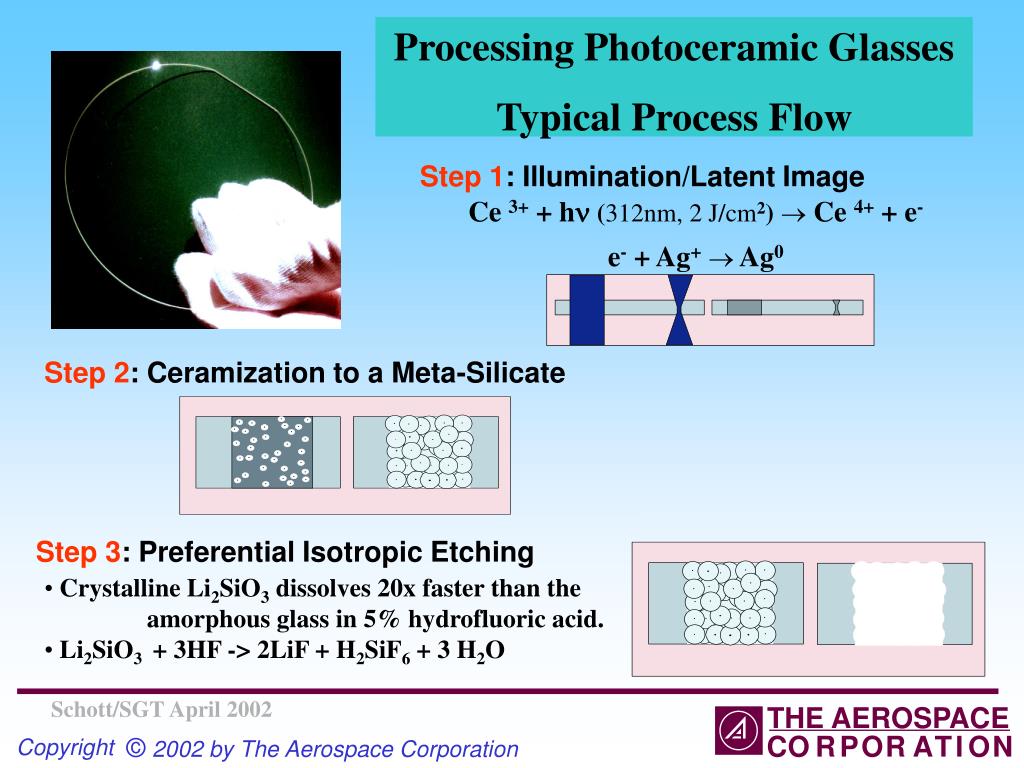 Processing Photoceramic Glasses

Typical Process Flow

Step 1: Illumination/Latent Image

$Ce^{3+} + h\nu$ (312nm, 2 J/cm²) $\rightarrow Ce^{4+} + e^-$

$e^- + Ag^+ \rightarrow Ag^0$

Step 2: Ceramization to a Meta-Silicate

Step 3: Preferential Isotropic Etching

• Crystalline $Li_2SiO_3$ dissolves 20x faster than the amorphous glass in 5% hydrofluoric acid.

• $Li_2SiO_3$ + 3HF -> 2LiF + $H_2SiF_6$ + 3 $H_2O$

Schott/SGT April 2002

Copyright © 2002 by The Aerospace Corporation

THE AEROSPACE CORPORATION